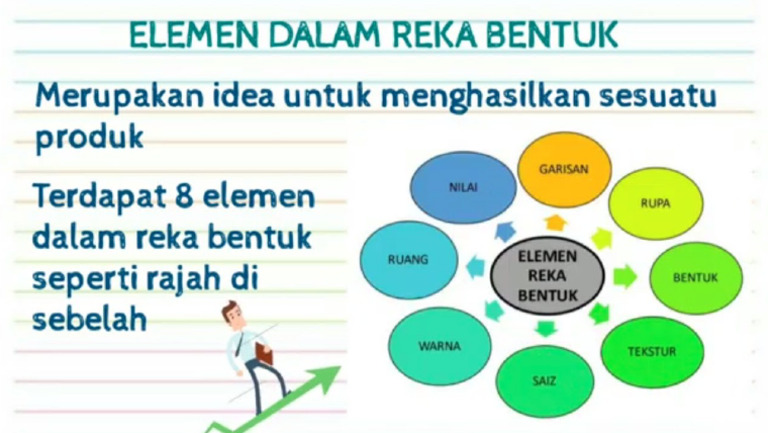 ELEMEN DALAM REKA BENTUK

Merupakan idea untuk menghasilkan sesuatu produk

Terdapat 8 elemen dalam reka bentuk seperti rajah di sebelah

ELEMEN REKA BENTUK

GARISAN

RUPA

BENTUK

TEKSTUR

SAIZ

WARNA

RUANG

NILAI